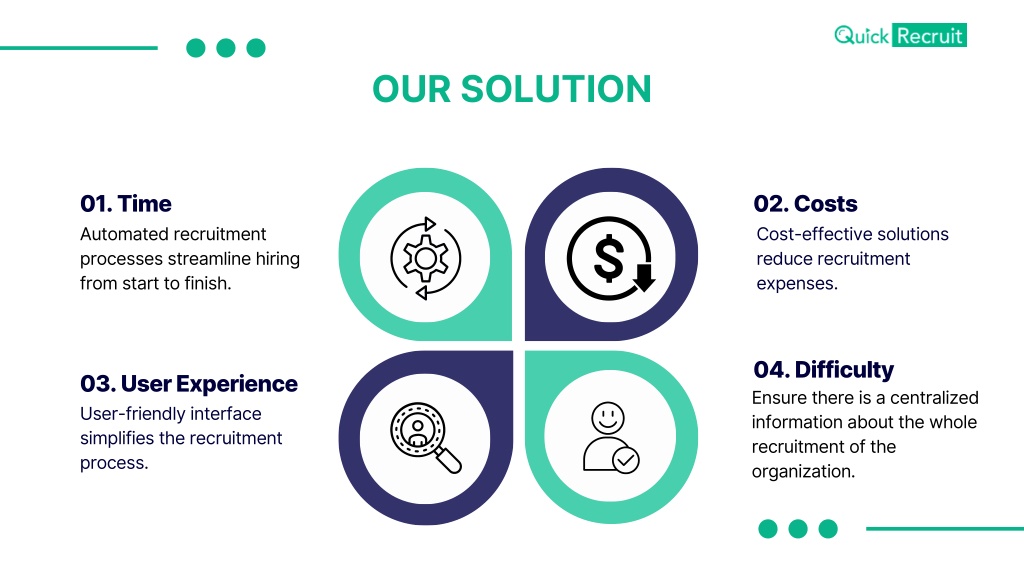 Quick Recruit

OUR SOLUTION

01. Time
Automated recruitment processes streamline hiring from start to finish.

02. Costs
Cost-effective solutions reduce recruitment expenses.

03. User Experience
User-friendly interface simplifies the recruitment process.

04. Difficulty
Ensure there is a centralized information about the whole recruitment of the organization.